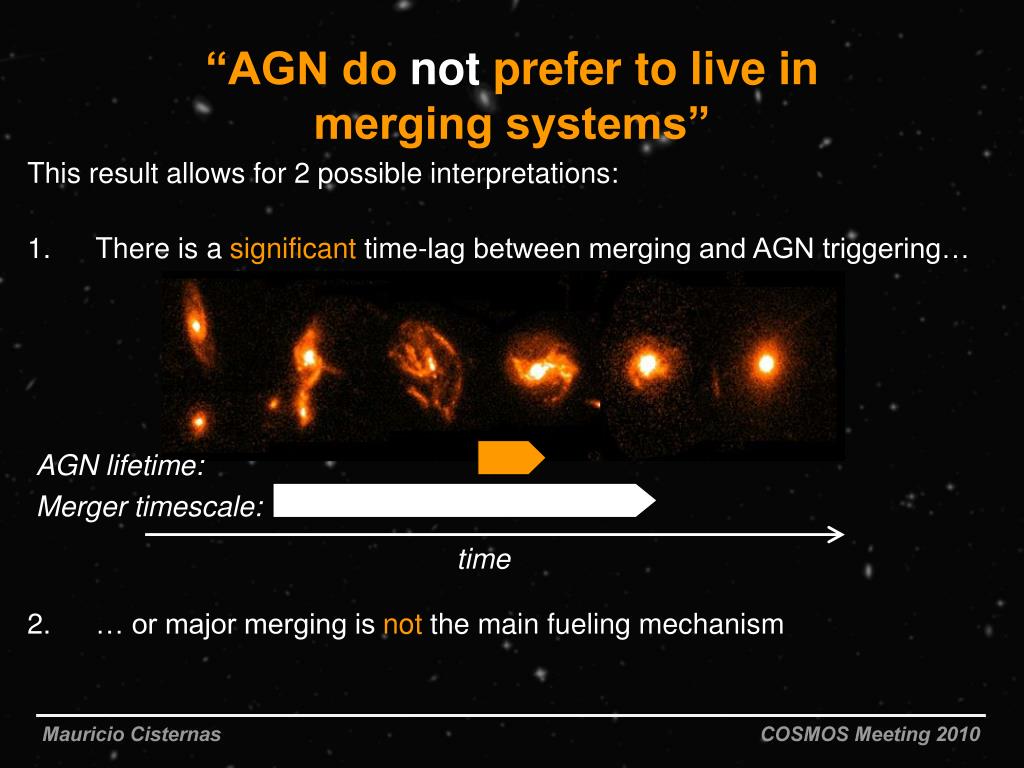 “AGN do not prefer to live in merging systems”

This result allows for 2 possible interpretations:

1. There is a significant time-lag between merging and AGN triggering…

AGN lifetime:
Merger timescale:

time

2. … or major merging is not the main fueling mechanism

Mauricio Cisternas
COSMOS Meeting 2010